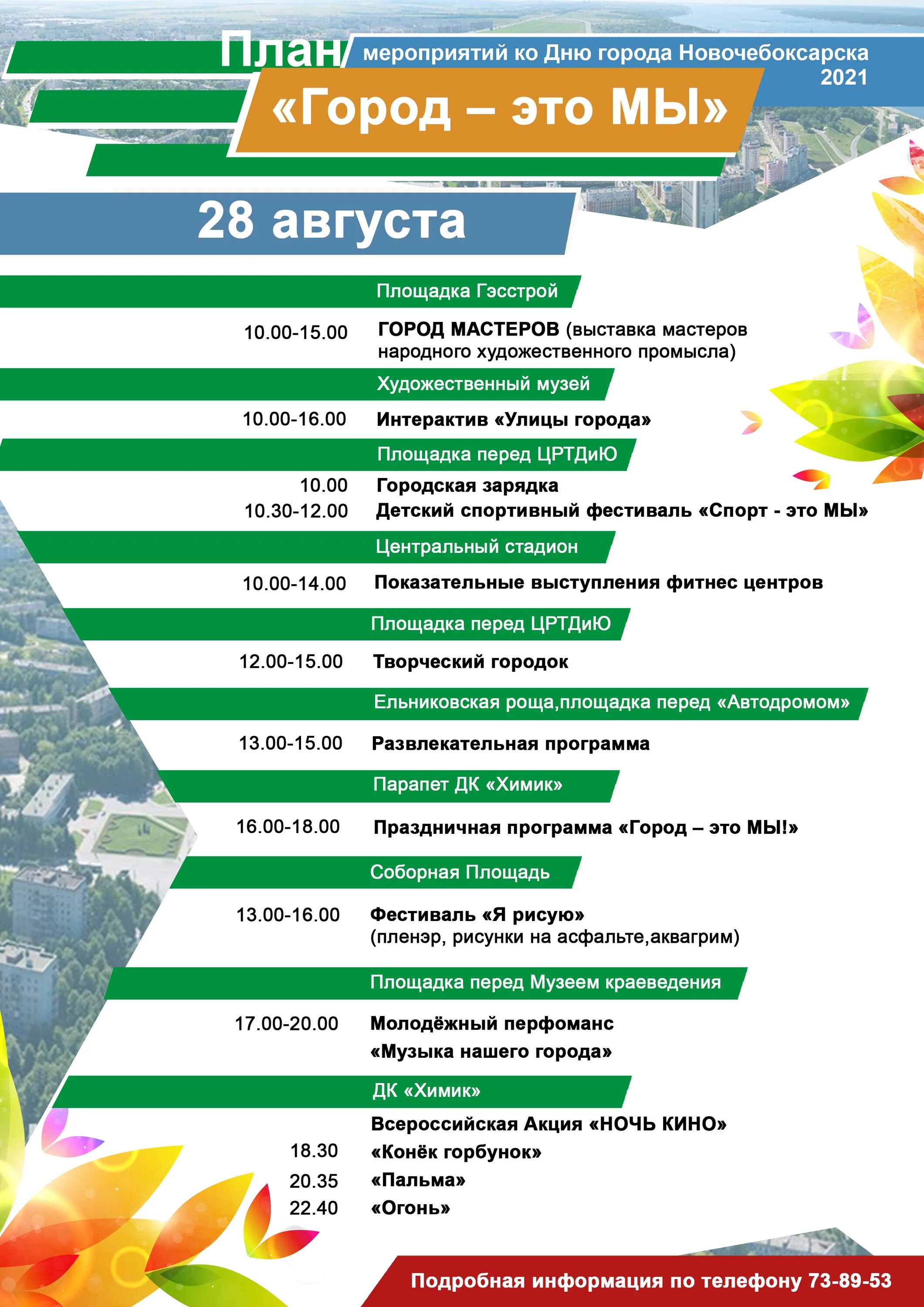 План мероприятий ко Дню города Новочебоксарска 2021

«Город – это МЫ»

28 августа

Площадка Гэсстрой

10.00-15.00 ГОРОД МАСТЕРОВ (выставка мастеров народного художественного промысла)

Художественный музей

10.00-16.00 Интерактив «Улицы города»

Площадка перед ЦРТДиЮ

10.00 Городская зарядка
10.30-12.00 Детский спортивный фестиваль «Спорт - это МЫ»

Центральный стадион

10.00-14.00 Показательные выступления фитнес центров

Площадка перед ЦРТДиЮ

12.00-15.00 Творческий городок

Ельниковская роща,площадка перед «Автодромом»

13.00-15.00 Развлекательная программа

Парапет ДК «Химик»

16.00-18.00 Праздничная программа «Город – это МЫ!»

Соборная Площадь

13.00-16.00 Фестиваль «Я рисую» (пленэр, рисунки на асфальте,аквагрим)

Площадка перед Музеем краеведения

17.00-20.00 Молодёжный перфоманс «Музыка нашего города»

ДК «Химик»

Всероссийская Акция «НОЧЬ КИНО»
18.30 «Конёк горбунок»
20.35 «Пальма»
22.40 «Огонь»

Подробная информация по телефону 73-89-53